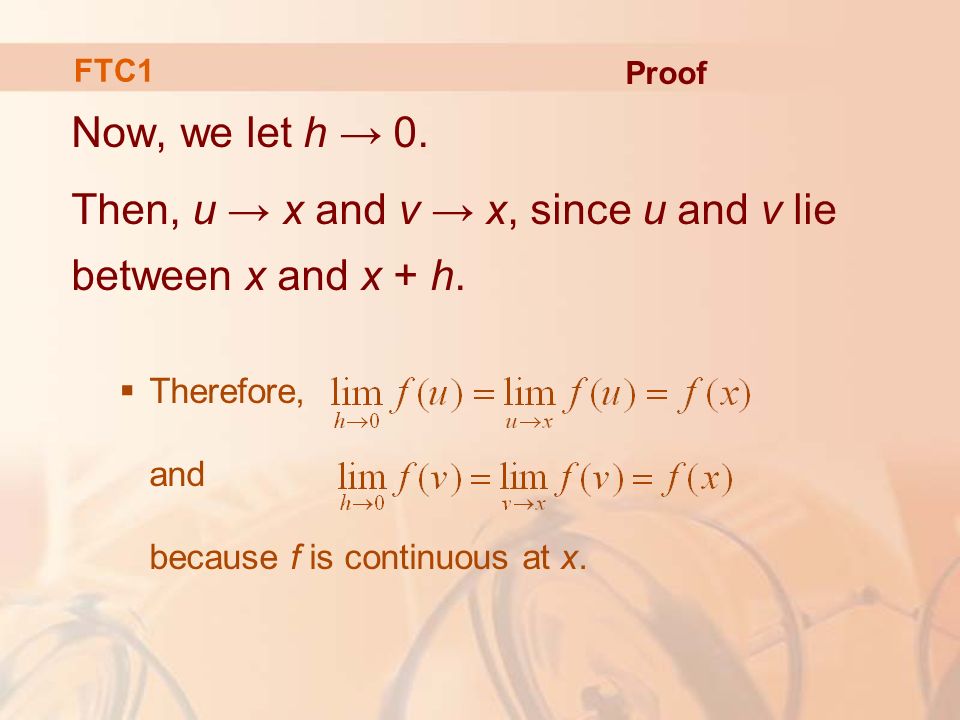 FTC1

Proof

Now, we let $h \to 0$.

Then, $u \to x$ and $v \to x$, since $u$ and $v$ lie between $x$ and $x + h$.

▪ Therefore, $\lim_{h \to 0} f(u) = \lim_{u \to x} f(u) = f(x)$

and $\lim_{h \to 0} f(v) = \lim_{v \to x} f(v) = f(x)$

because $f$ is continuous at $x$.